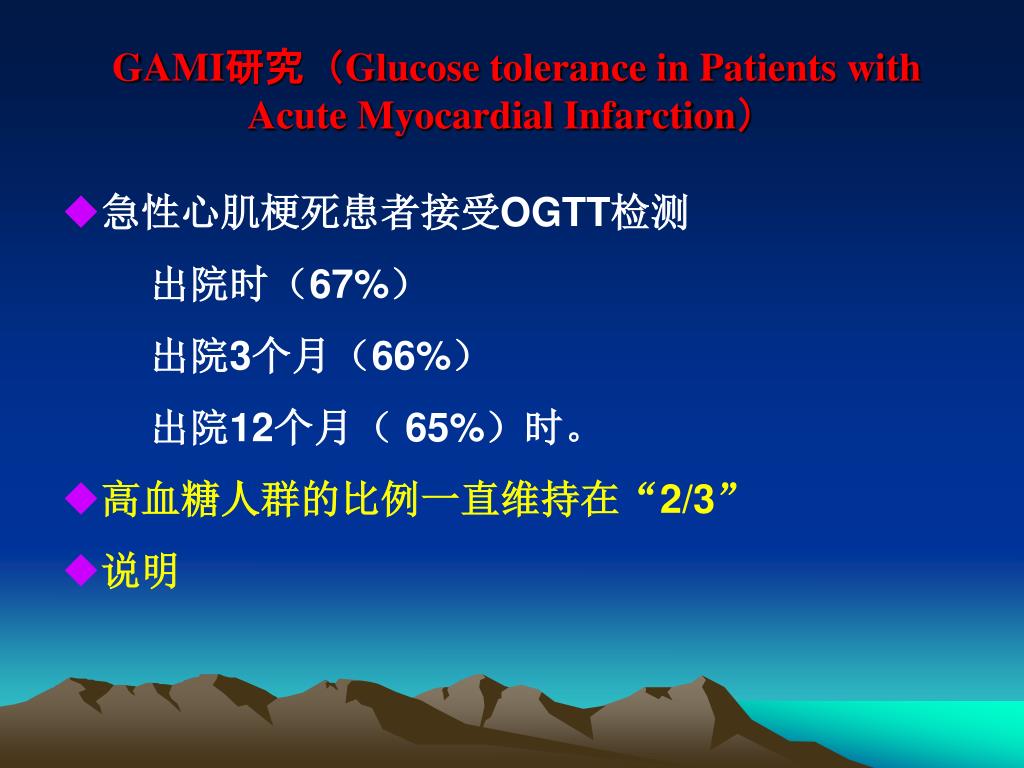 GAMI研究（Glucose tolerance in Patients with Acute Myocardial Infarction）

◆急性心肌梗死患者接受OGTT检测

出院时（67%）

出院3个月（66%）

出院12个月（ 65%）时。

◆高血糖人群的比例一直维持在“2/3”

◆说明